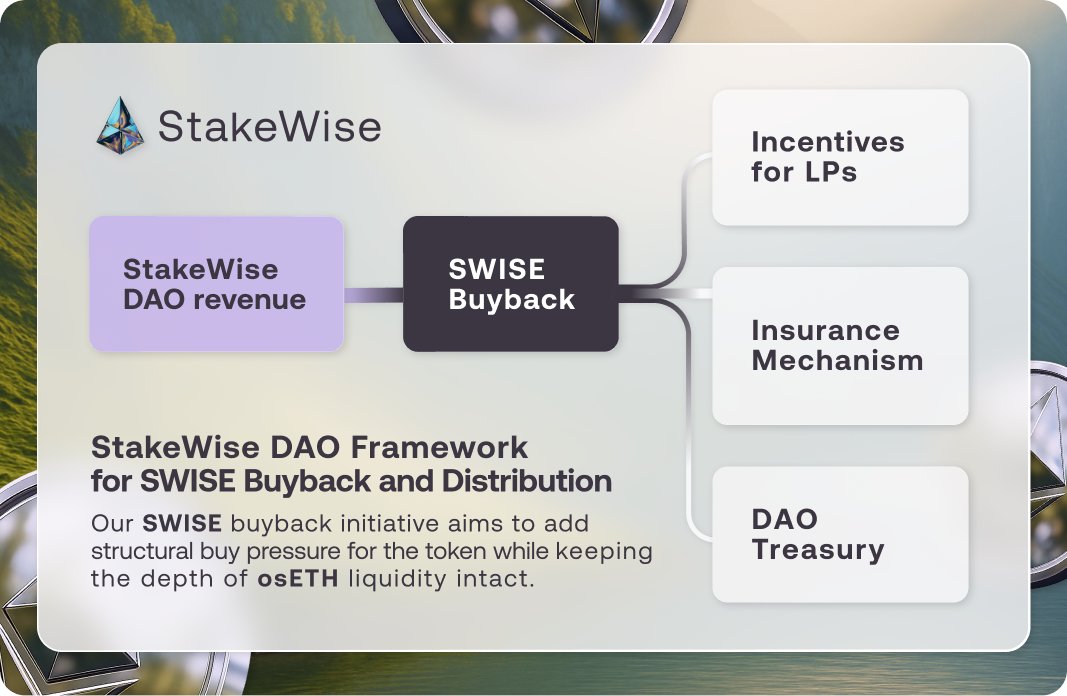 StakeWise

StakeWise DAO revenue

SWISE Buyback

Incentives for LPs

Insurance Mechanism

DAO Treasury

StakeWise DAO Framework for SWISE Buyback and Distribution

Our SWISE buyback initiative aims to add structural buy pressure for the token while keeping the depth of osETH liquidity intact.